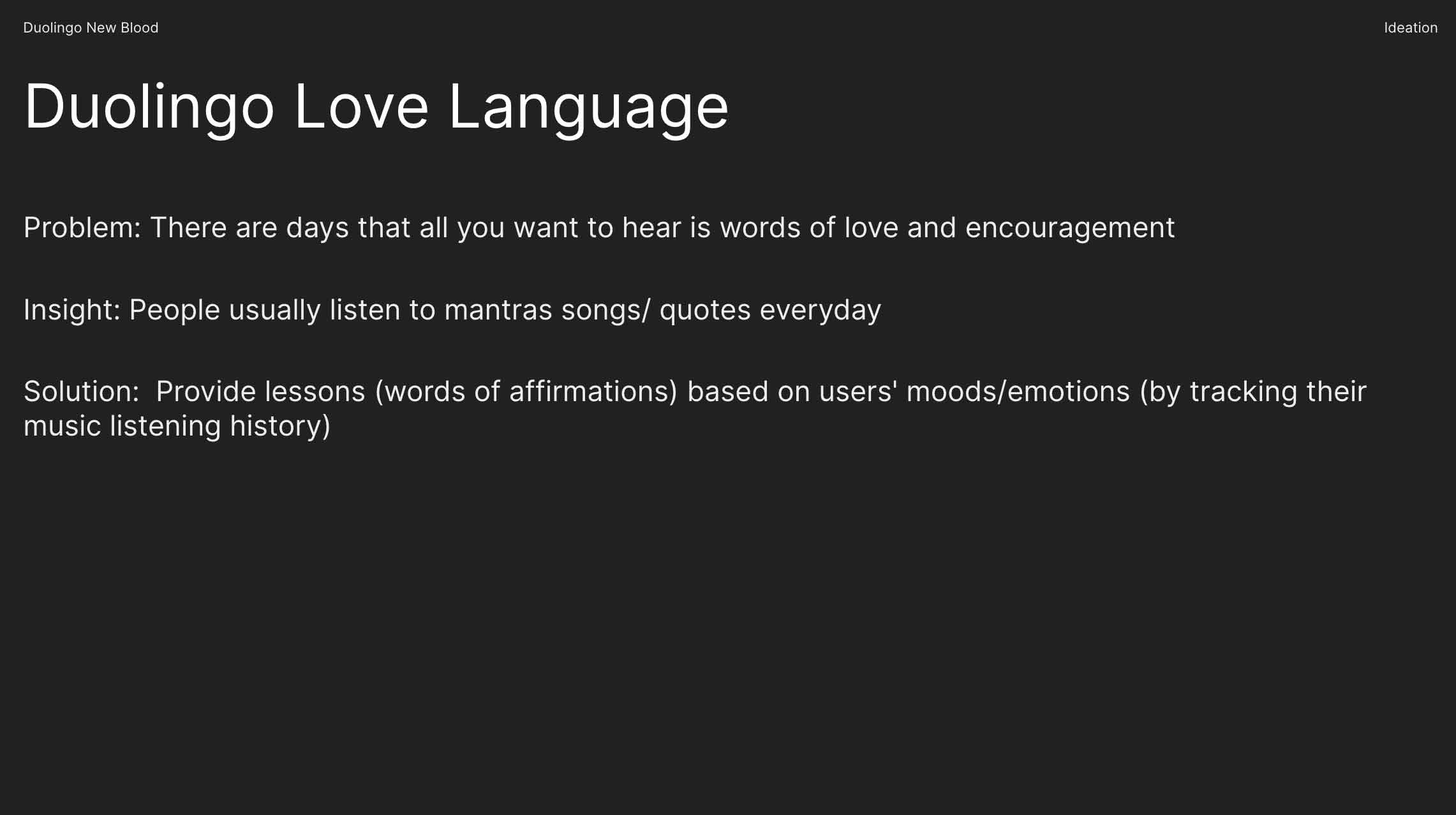 Duolingo New Blood

Ideation

Duolingo Love Language

Problem: There are days that all you want to hear is words of love and encouragement

Insight: People usually listen to mantras songs/ quotes everyday

Solution:  Provide lessons (words of affirmations) based on users' moods/emotions (by tracking their music listening history)